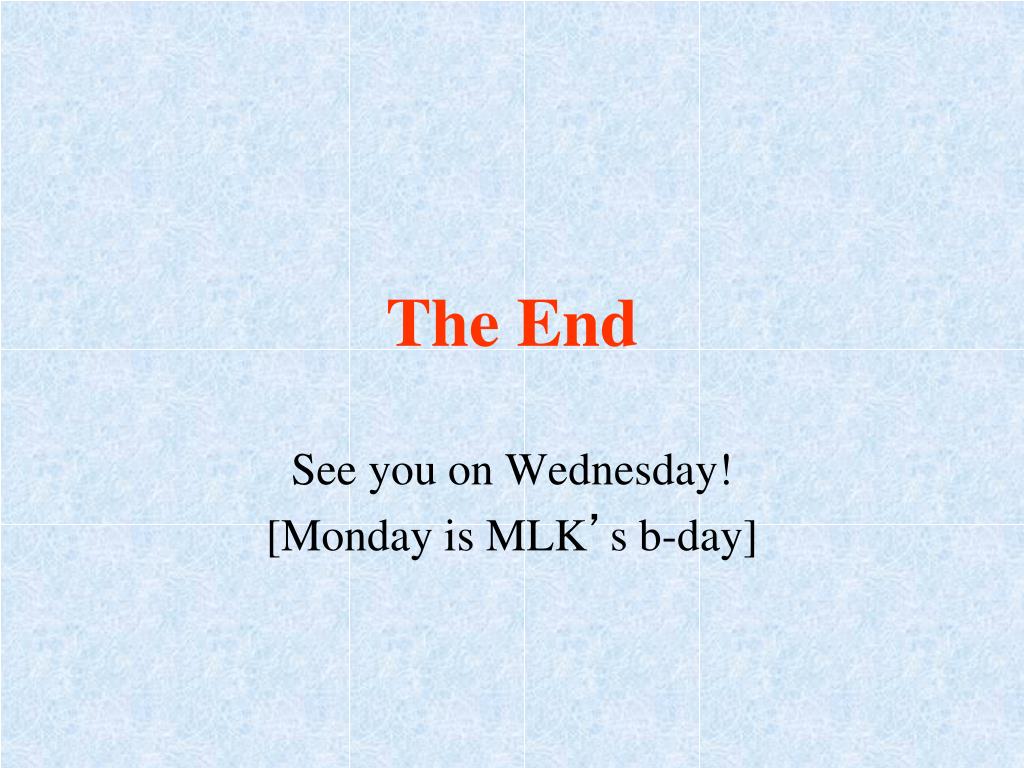 The End

See you on Wednesday!
[Monday is MLK’s b-day]